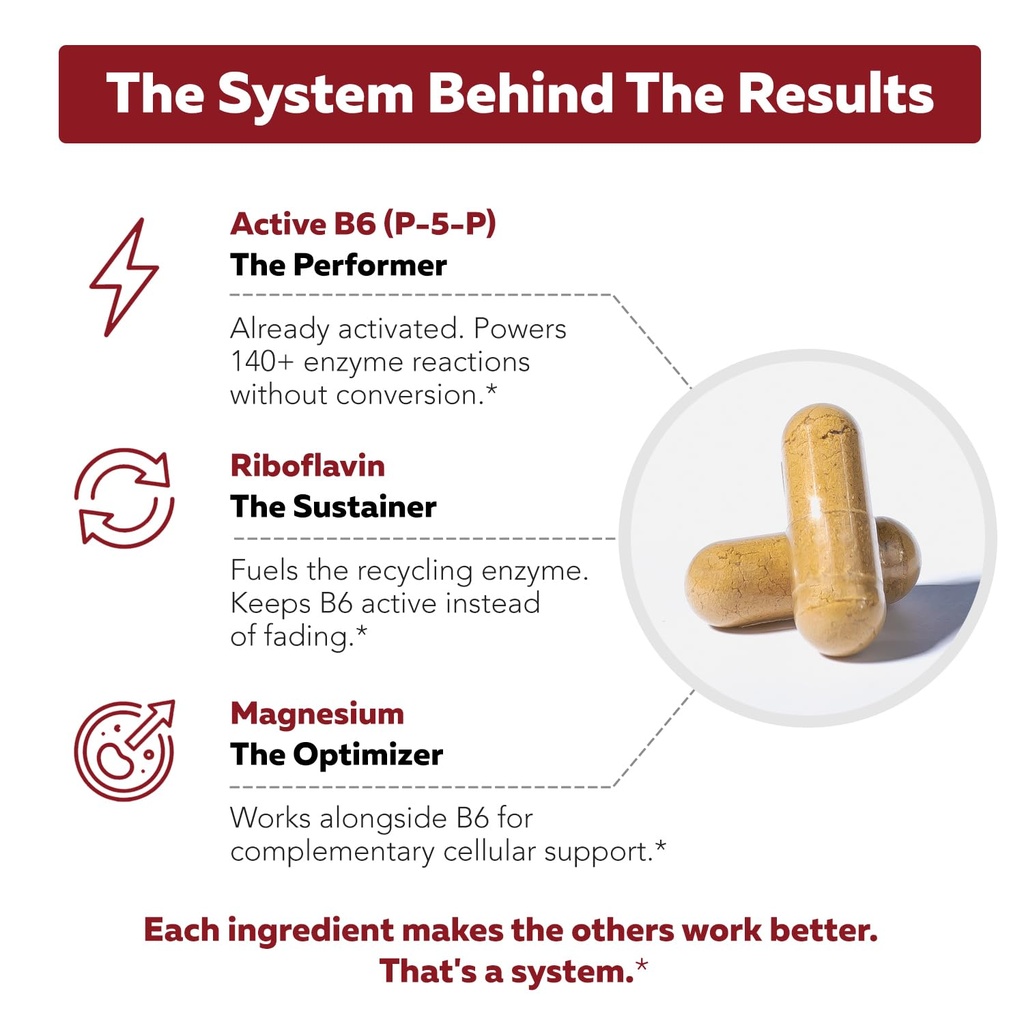 The System Behind The Results

Active B6 (P-5-P)
The Performer

Already activated. Powers 140+ enzyme reactions without conversion.*

Riboflavin
The Sustainer

Fuels the recycling enzyme. Keeps B6 active instead of fading.*

Magnesium
The Optimizer

Works alongside B6 for complementary cellular support.*

Each ingredient makes the others work better. That's a system.*